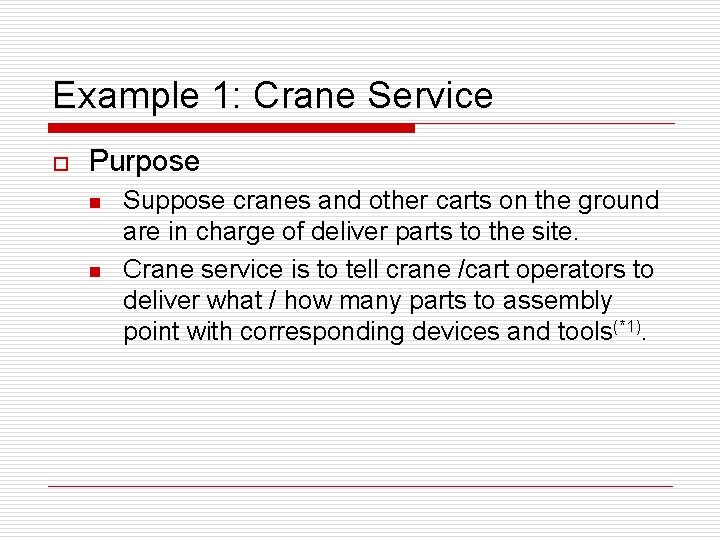 Example 1: Crane Service

Purpose

Suppose cranes and other carts on the ground are in charge of deliver parts to the site.

Crane service is to tell crane /cart operators to deliver what / how many parts to assembly point with corresponding devices and tools$^{(*1)}$.